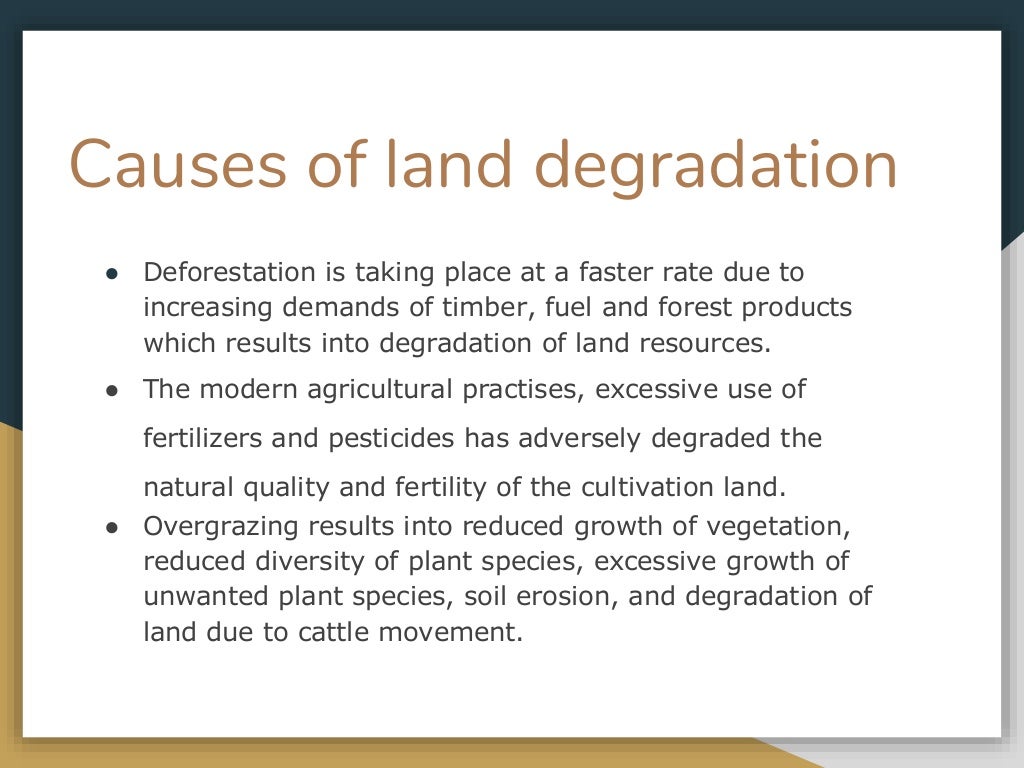 Causes of land degradation

● Deforestation is taking place at a faster rate due to increasing demands of timber, fuel and forest products which results into degradation of land resources.

● The modern agricultural practises, excessive use of fertilizers and pesticides has adversely degraded the natural quality and fertility of the cultivation land.

● Overgrazing results into reduced growth of vegetation, reduced diversity of plant species, excessive growth of unwanted plant species, soil erosion, and degradation of land due to cattle movement.